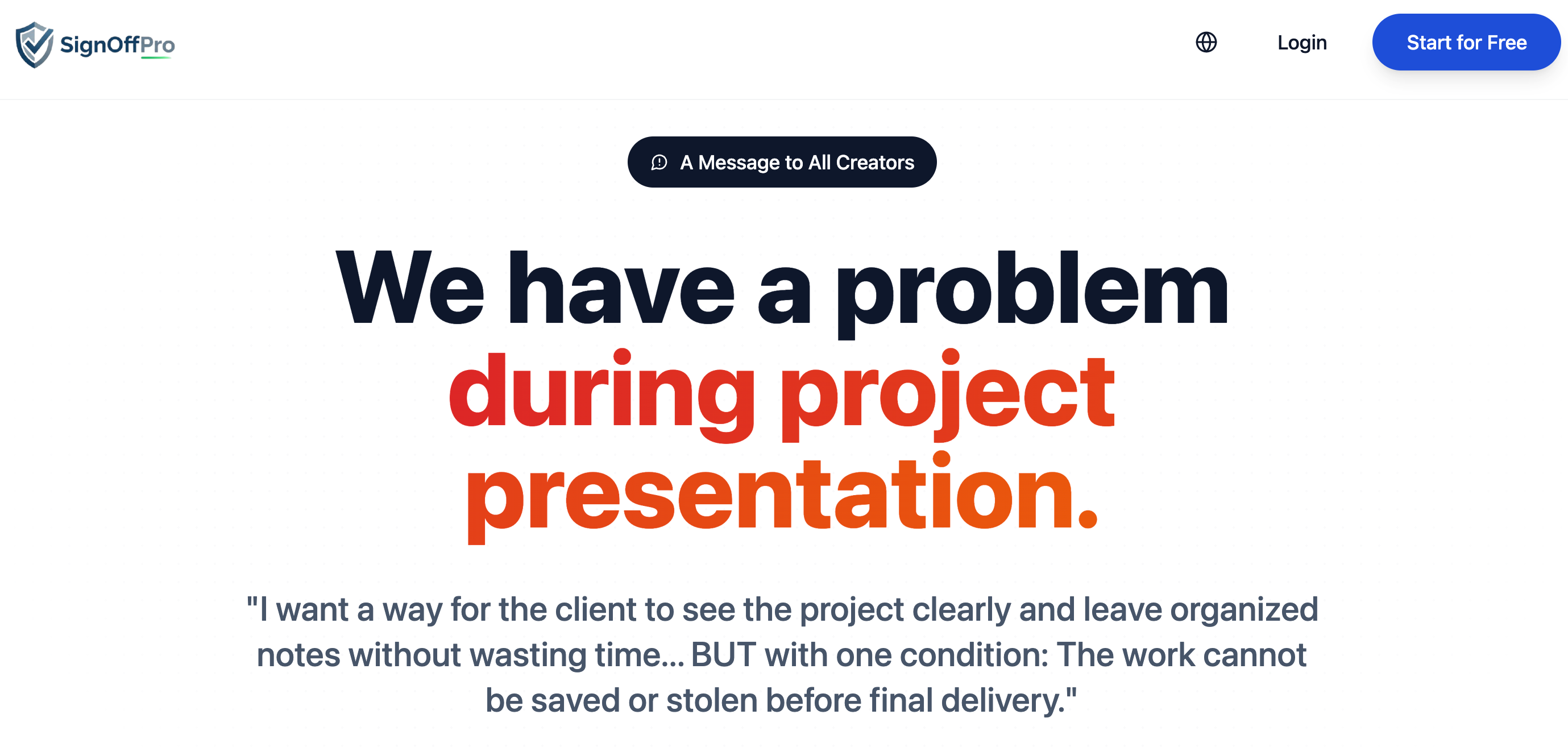 SignOffPro

Login

Start for Free

A Message to All Creators

We have a problem during project presentation.

"I want a way for the client to see the project clearly and leave organized notes without wasting time... BUT with one condition: The work cannot be saved or stolen before final delivery."